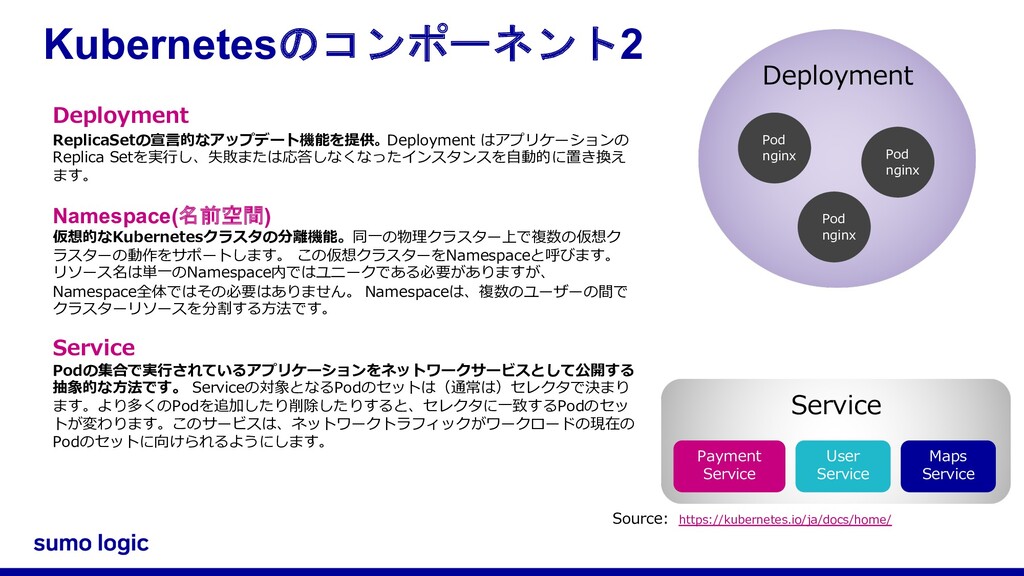 Kubernetesのコンポーネント2

Deployment

ReplicaSetの宣言的なアップデート機能を提供。Deployment はアプリケーションのReplica Setを実行し、失敗または応答しなくなったインスタンスを自動的に置き換えます。

Namespace(名前空間)

仮想的なKubernetesクラスタの分離機能。同一の物理クラスター上で複数の仮想クラスターの動作をサポートします。 この仮想クラスターをNamespaceと呼びます。リソース名は単一のNamespace内ではユニークである必要がありますが、Namespace全体ではその必要はありません。 Namespaceは、複数のユーザーの間でクラスターリソースを分割する方法です。

Service

Podの集合で実行されているアプリケーションをネットワークサービスとして公開する抽象的な方法です。 Serviceの対象となるPodのセットは（通常は）セレクタで決まります。より多くのPodを追加したり削除したりすると、セレクタに一致するPodのセットが変わります。このサービスは、ネットワークトラフィックがワークロードの現在のPodのセットに向けられるようにします。

Deployment

Pod nginx

Pod nginx

Pod nginx

Service

Payment Service

User Service

Maps Service

Source: https://kubernetes.io/ja/docs/home/

sumo logic